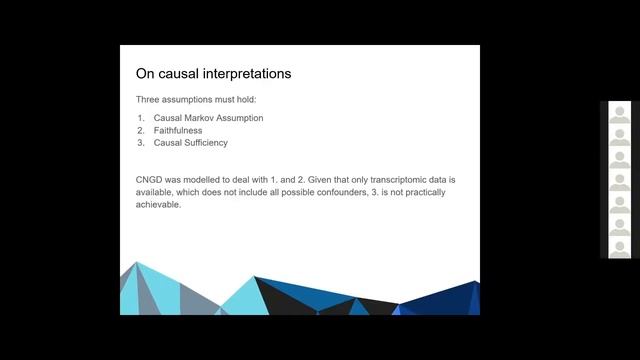 On causal interpretations

Three assumptions must hold:

1. Causal Markov Assumption
2. Faithfulness
3. Causal Sufficiency

CNGD was modelled to deal with 1. and 2. Given that only transcriptomic data is available, which does not include all possible confounders, 3. is not practically achievable.